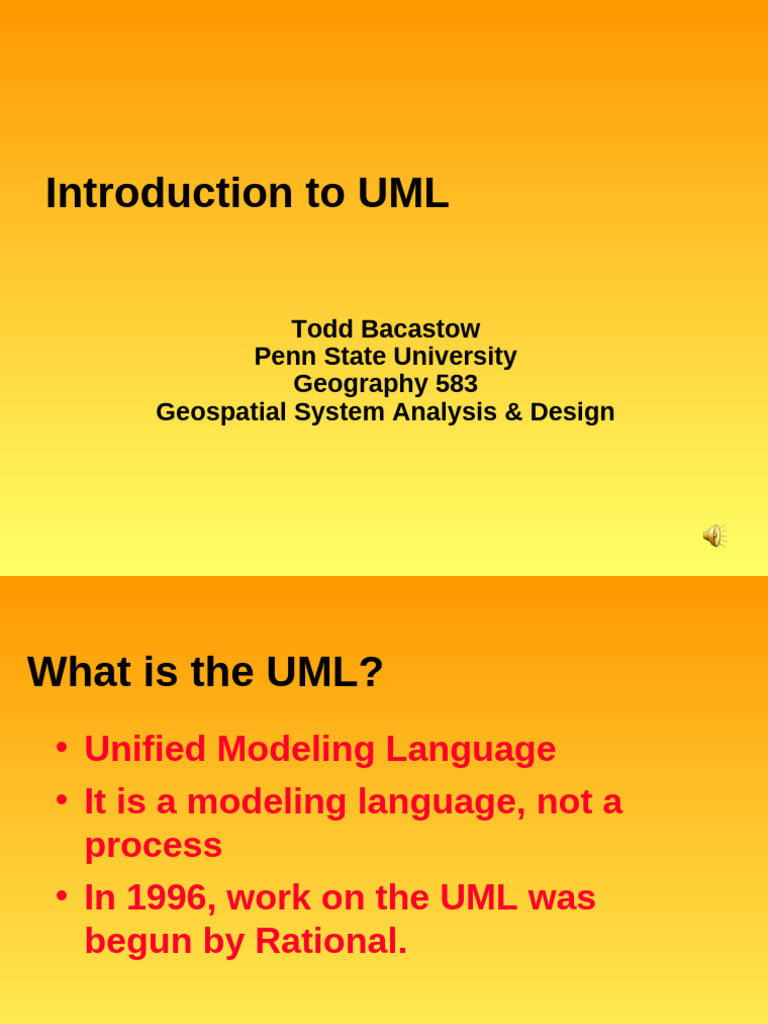 Introduction to UML

Todd Bacastow
Penn State University
Geography 583
Geospatial System Analysis & Design

What is the UML?

• Unified Modeling Language
• It is a modeling language, not a process
• In 1996, work on the UML was begun by Rational.